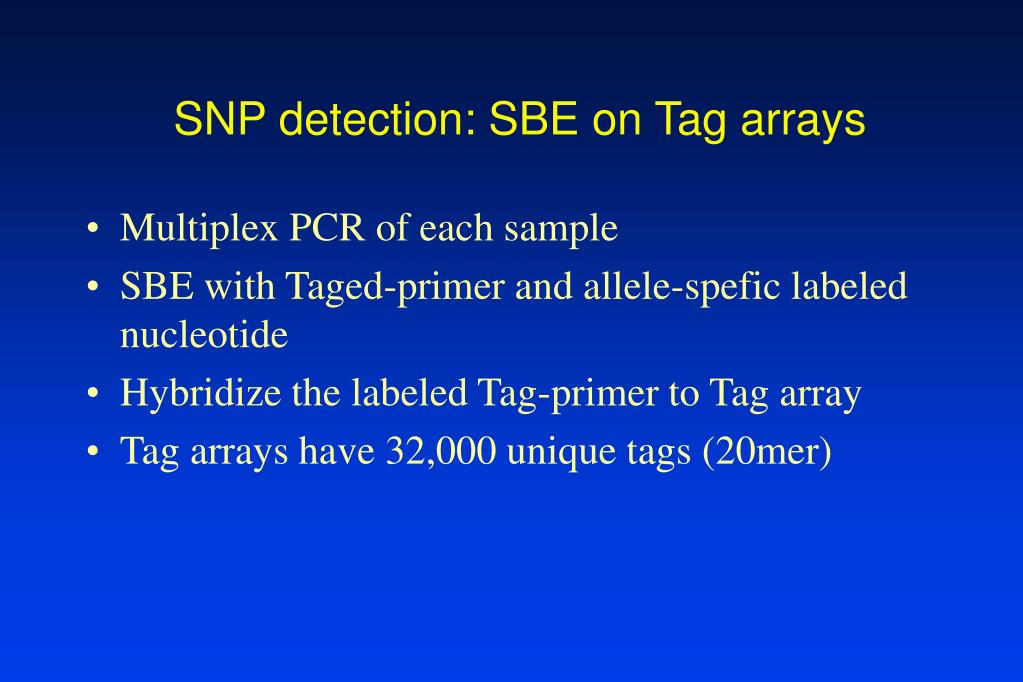 SNP detection: SBE on Tag arrays

• Multiplex PCR of each sample
• SBE with Taged-primer and allele-spefic labeled nucleotide
• Hybridize the labeled Tag-primer to Tag array
• Tag arrays have 32,000 unique tags (20mer)